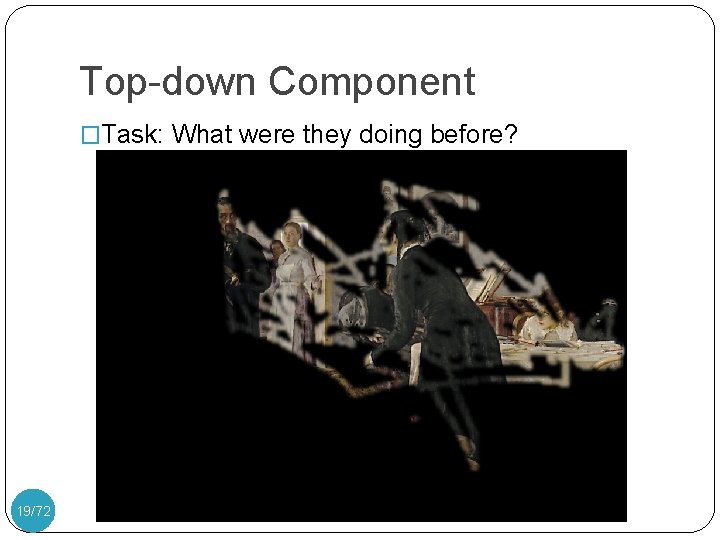 Top-down Component

□Task: What were they doing before?

19/72